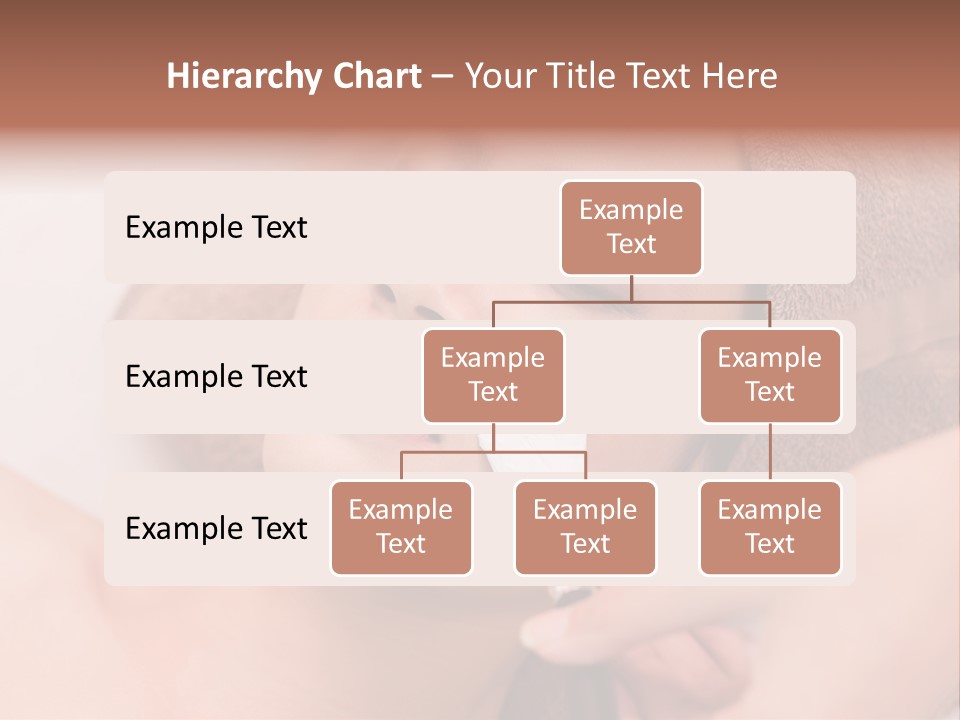 Hierarchy Chart – Your Title Text Here

Example Text

Example Text

Example Text

Example Text

Example Text

Example Text

Example Text

Example Text

Example Text